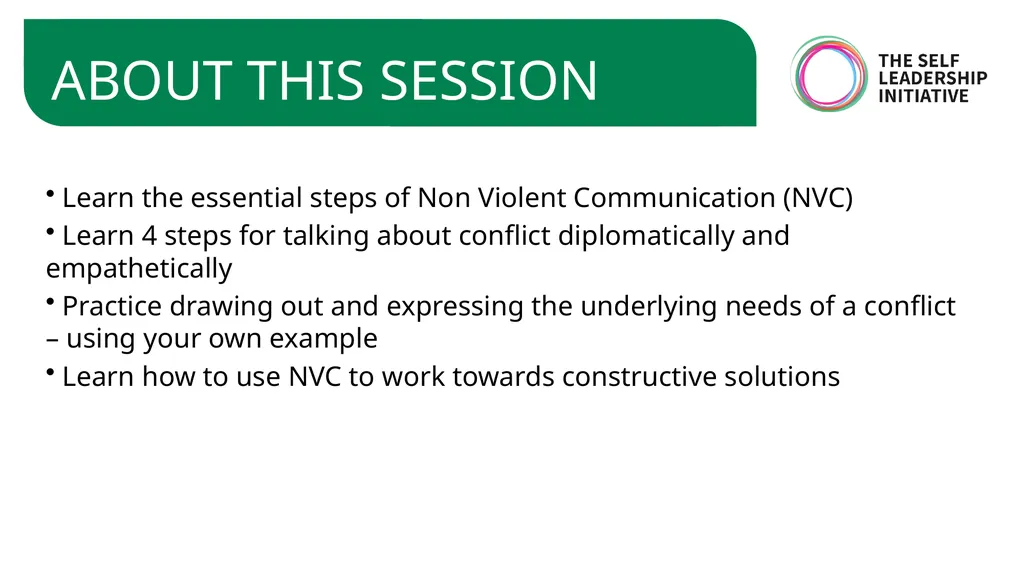 ABOUT THIS SESSION

THE SELF LEADERSHIP INITIATIVE

• Learn the essential steps of Non Violent Communication (NVC)

• Learn 4 steps for talking about conflict diplomatically and empathetically

• Practice drawing out and expressing the underlying needs of a conflict – using your own example

• Learn how to use NVC to work towards constructive solutions